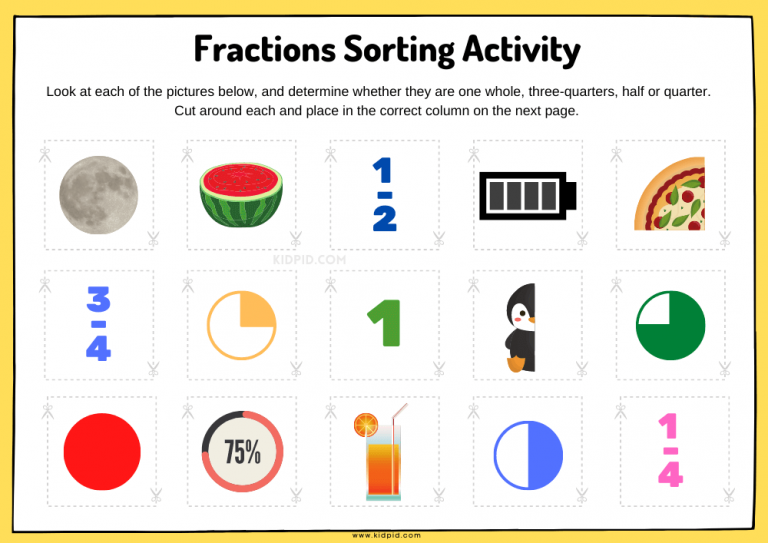 Fractions Sorting Activity

Look at each of the pictures below, and determine whether they are one whole, three-quarters, half or quarter. Cut around each and place in the correct column on the next page.

$\frac{1}{2}$

KIDPID.COM

$\frac{3}{4}$

1

75%

$\frac{1}{4}$

www.kidpid.com